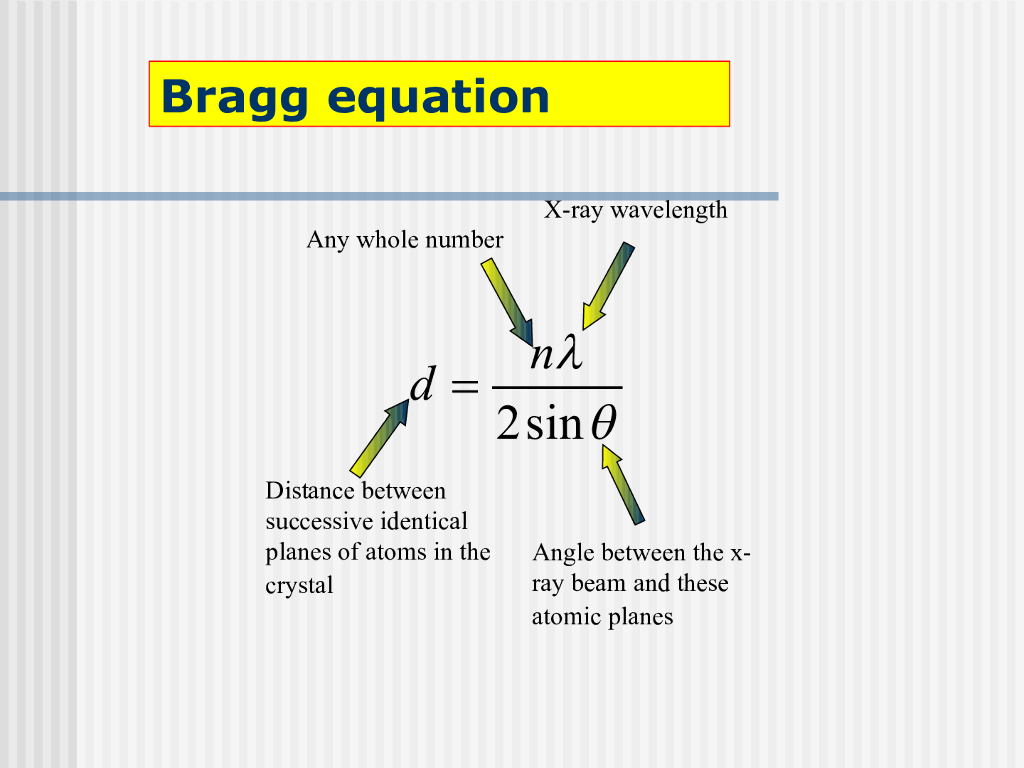 Bragg equation

X-ray wavelength

Any whole number

$d = \frac{n\lambda}{2\sin\theta}$

Distance between successive identical planes of atoms in the crystal

Angle between the x-ray beam and these atomic planes